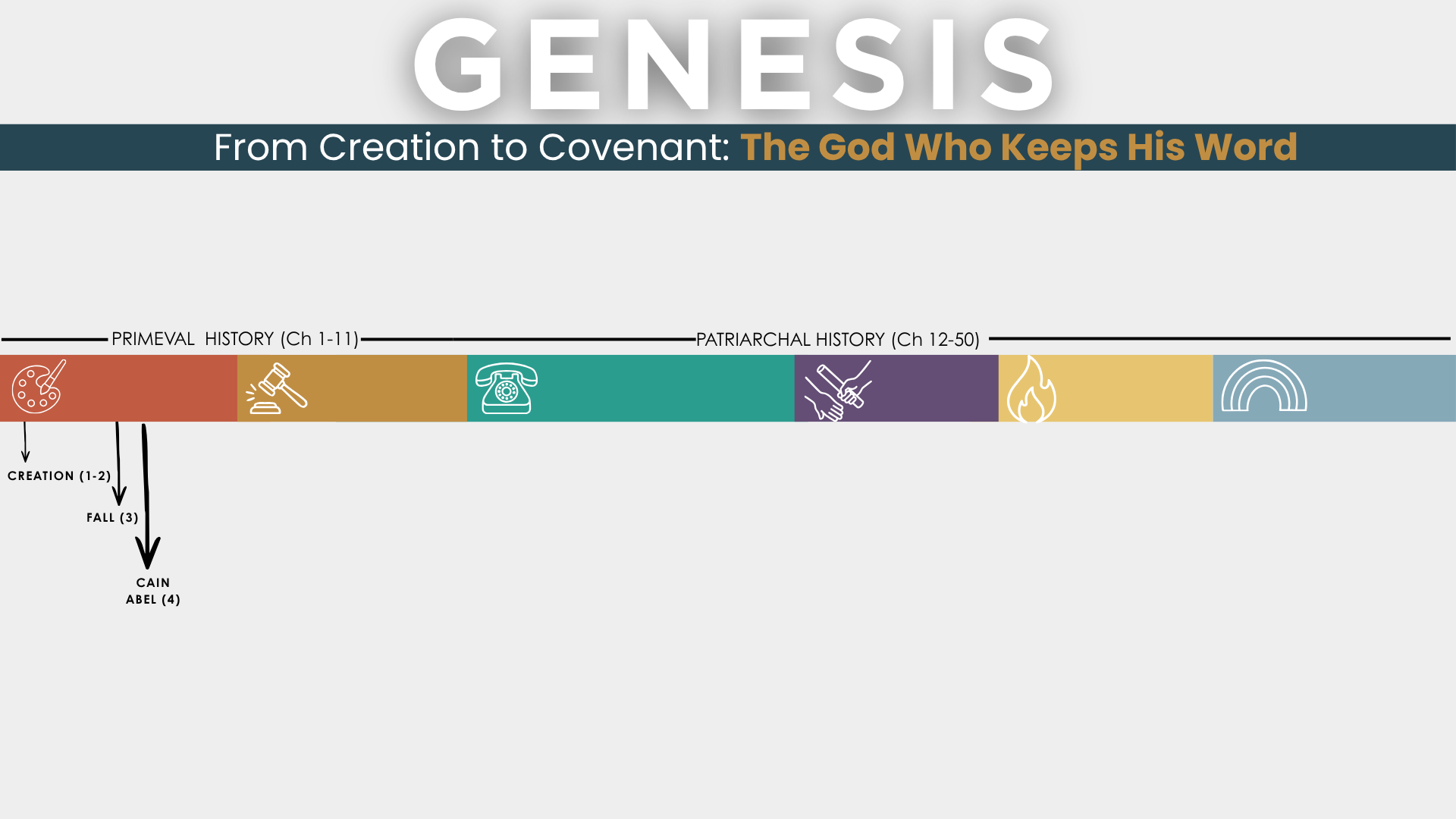 GENESIS

From Creation to Covenant: The God Who Keeps His Word

PRIMEVAL HISTORY (Ch 1-11)

PATRIARCHAL HISTORY (Ch 12-50)

CREATION (1-2)

FALL (3)

CAIN
ABEL (4)